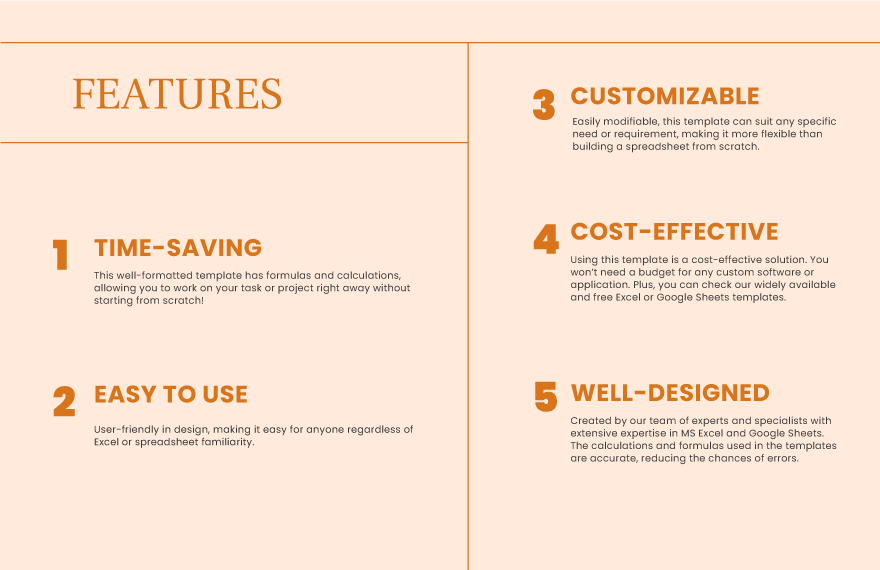 FEATURES

1 TIME-SAVING

This well-formatted template has formulas and calculations, allowing you to work on your task or project right away without starting from scratch!

2 EASY TO USE

User-friendly in design, making it easy for anyone regardless of Excel or spreadsheet familiarity.

3 CUSTOMIZABLE

Easily modifiable, this template can suit any specific need or requirement, making it more flexible than building a spreadsheet from scratch.

4 COST-EFFECTIVE

Using this template is a cost-effective solution. You won't need a budget for any custom software or application. Plus, you can check our widely available and free Excel or Google Sheets templates.

5 WELL-DESIGNED

Created by our team of experts and specialists with extensive expertise in MS Excel and Google Sheets. The calculations and formulas used in the templates are accurate, reducing the chances of errors.